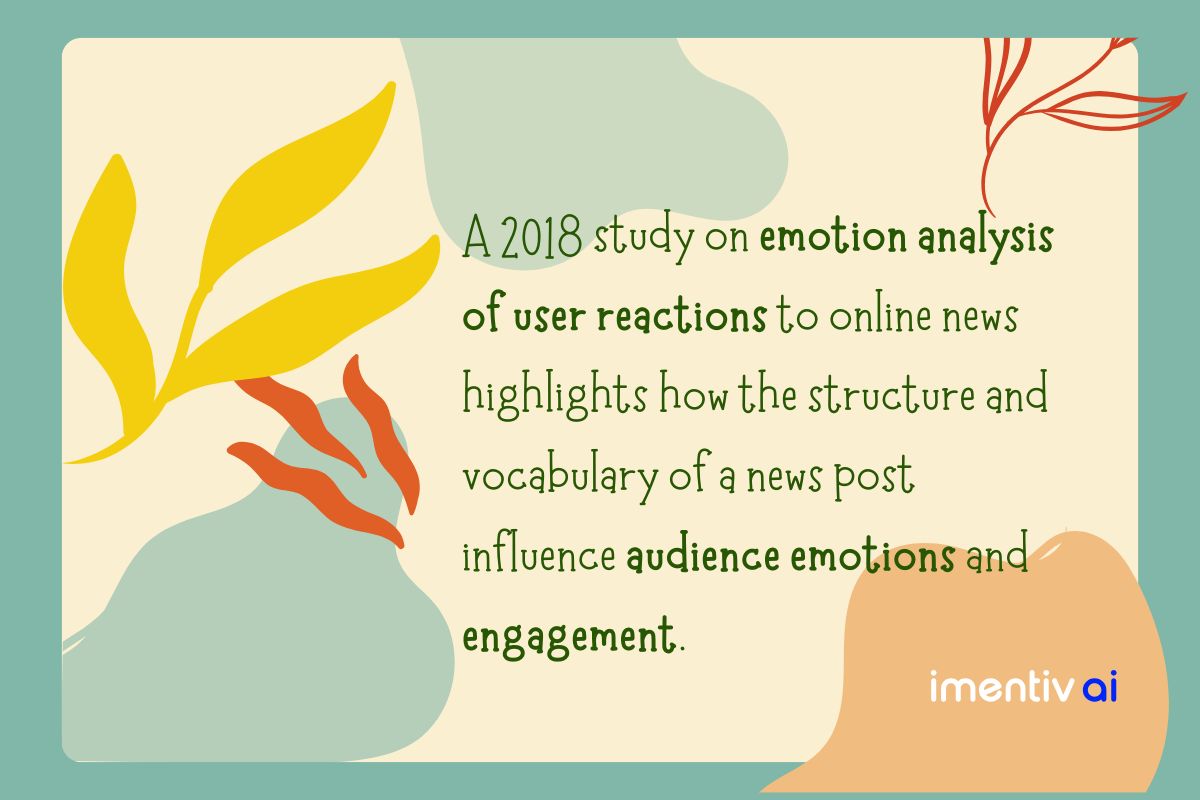 A 2018 study on emotion analysis of user reactions to online news highlights how the structure and vocabulary of a news post influence audience emotions and engagement.

imentiv ai